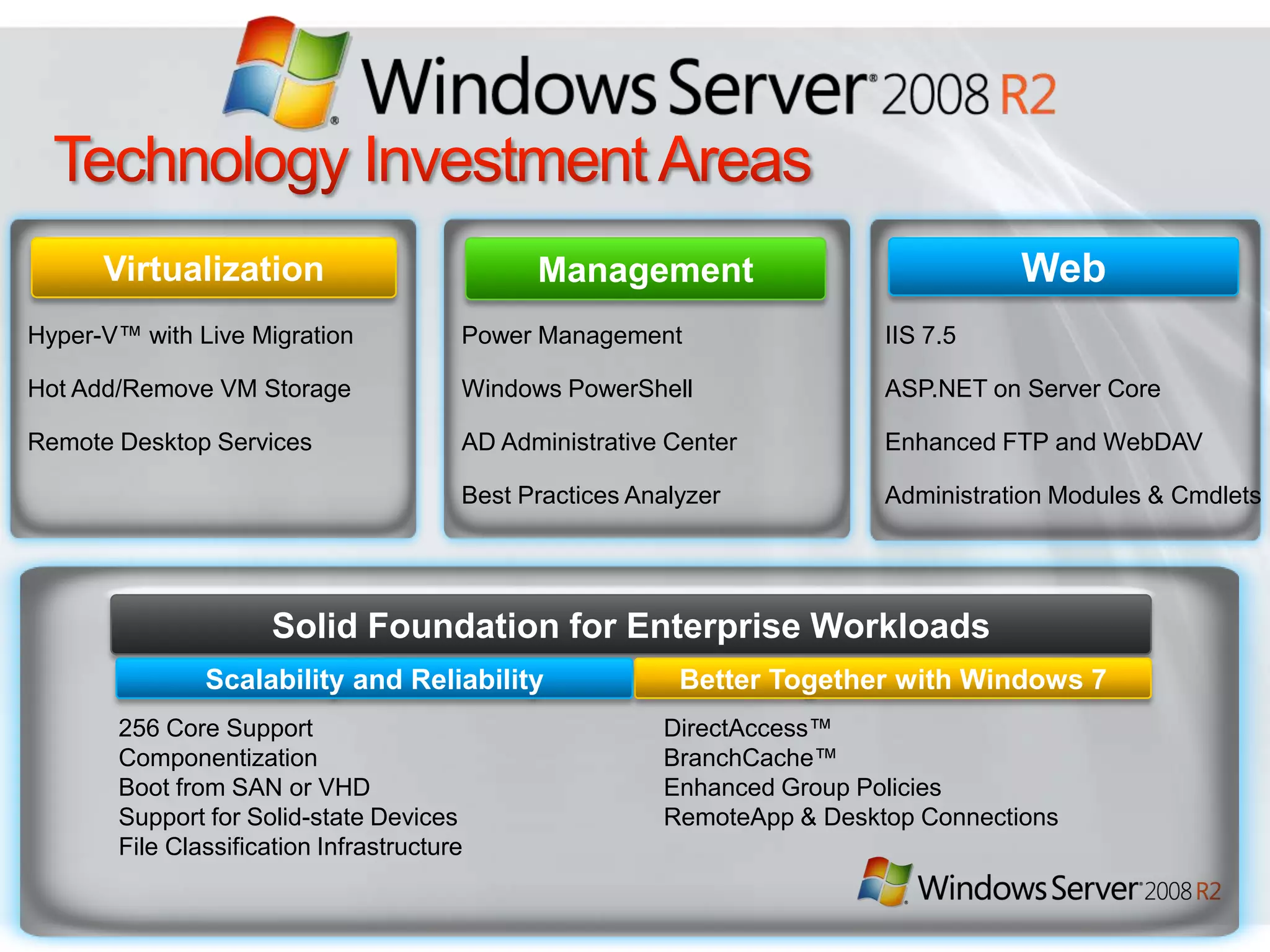 Windows Server® 2008 R2

Technology Investment Areas

Virtualization

Hyper-V™ with Live Migration

Hot Add/Remove VM Storage

Remote Desktop Services

Management

Power Management

Windows PowerShell

AD Administrative Center

Best Practices Analyzer

Web

IIS 7.5

ASP.NET on Server Core

Enhanced FTP and WebDAV

Administration Modules & Cmdlets

Solid Foundation for Enterprise Workloads

Scalability and Reliability

256 Core Support
Componentization
Boot from SAN or VHD
Support for Solid-state Devices
File Classification Infrastructure

Better Together with Windows 7

DirectAccess™
BranchCache™
Enhanced Group Policies
RemoteApp & Desktop Connections

Windows Server® 2008 R2